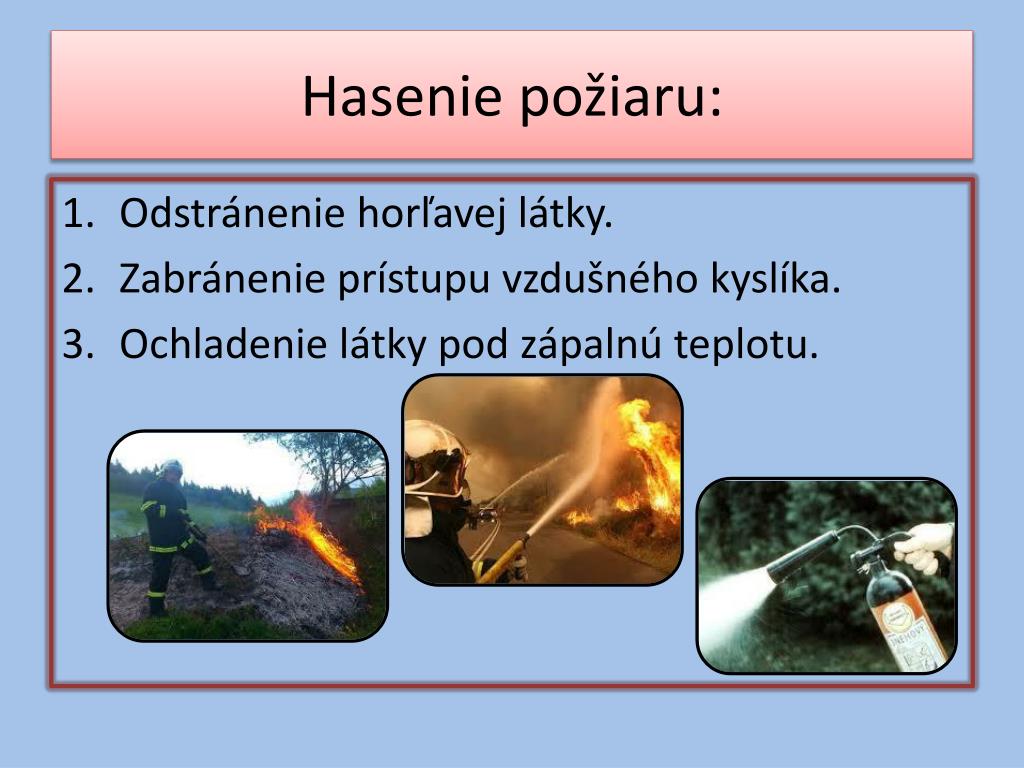 Hasenie požiaru:

1. Odstránenie horľavej látky.
2. Zabránenie prístupu vzdušného kyslíka.
3. Ochladenie látky pod zápalnú teplotu.

SNEHOVÝ